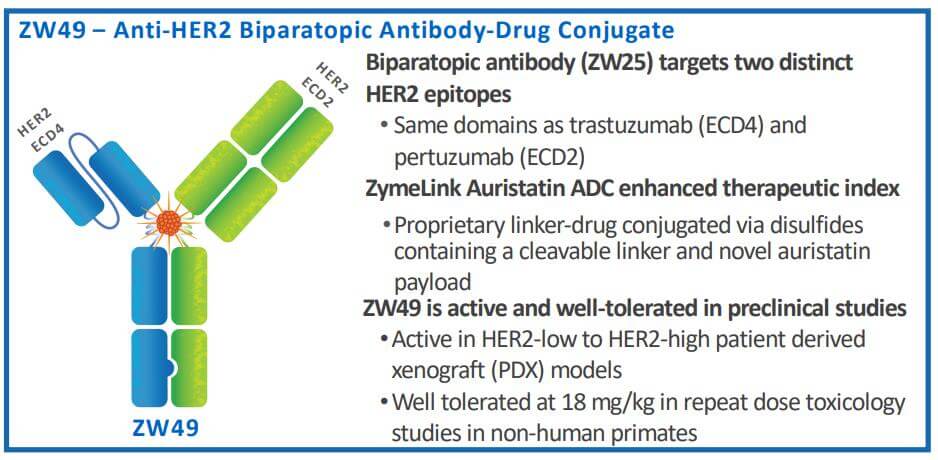 ZW49 – Anti-HER2 Biparatopic Antibody-Drug Conjugate

HER2 ECD4

HER2 ECD2

ZW49

Biparatopic antibody (ZW25) targets two distinct HER2 epitopes

• Same domains as trastuzumab (ECD4) and pertuzumab (ECD2)

ZymeLink Auristatin ADC enhanced therapeutic index

• Proprietary linker-drug conjugated via disulfides containing a cleavable linker and novel auristatin payload

ZW49 is active and well-tolerated in preclinical studies

• Active in HER2-low to HER2-high patient derived xenograft (PDX) models

• Well tolerated at 18 mg/kg in repeat dose toxicology studies in non-human primates